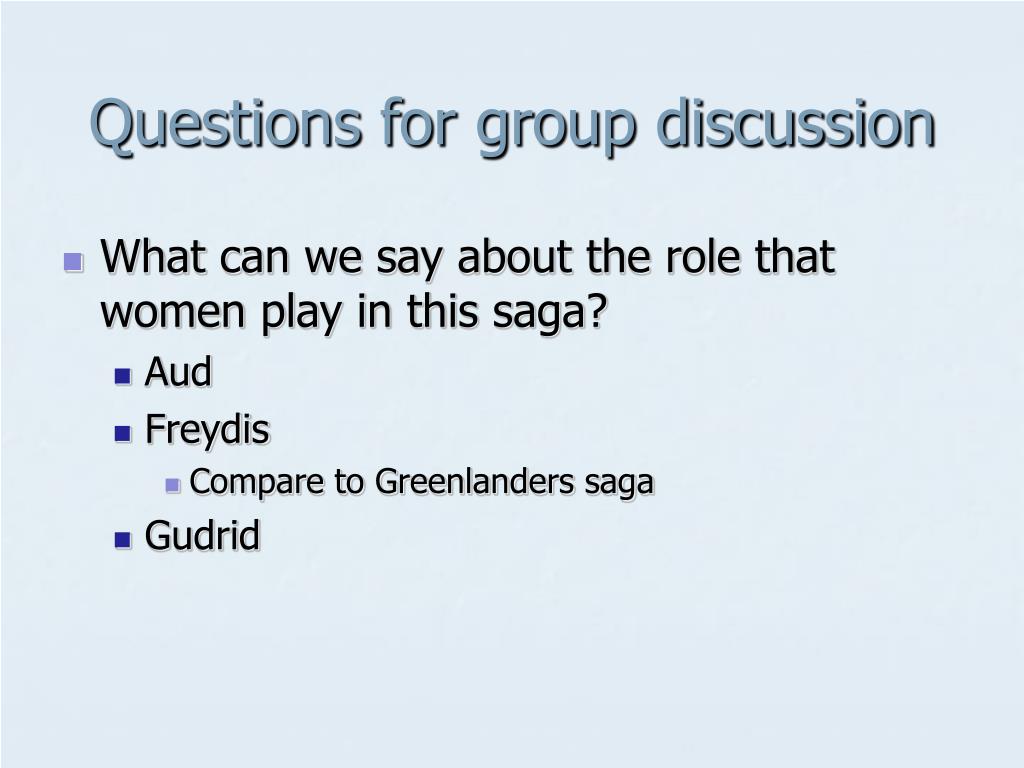 Questions for group discussion

What can we say about the role that women play in this saga?

Aud

Freydis

Compare to Greenlanders saga

Gudrid